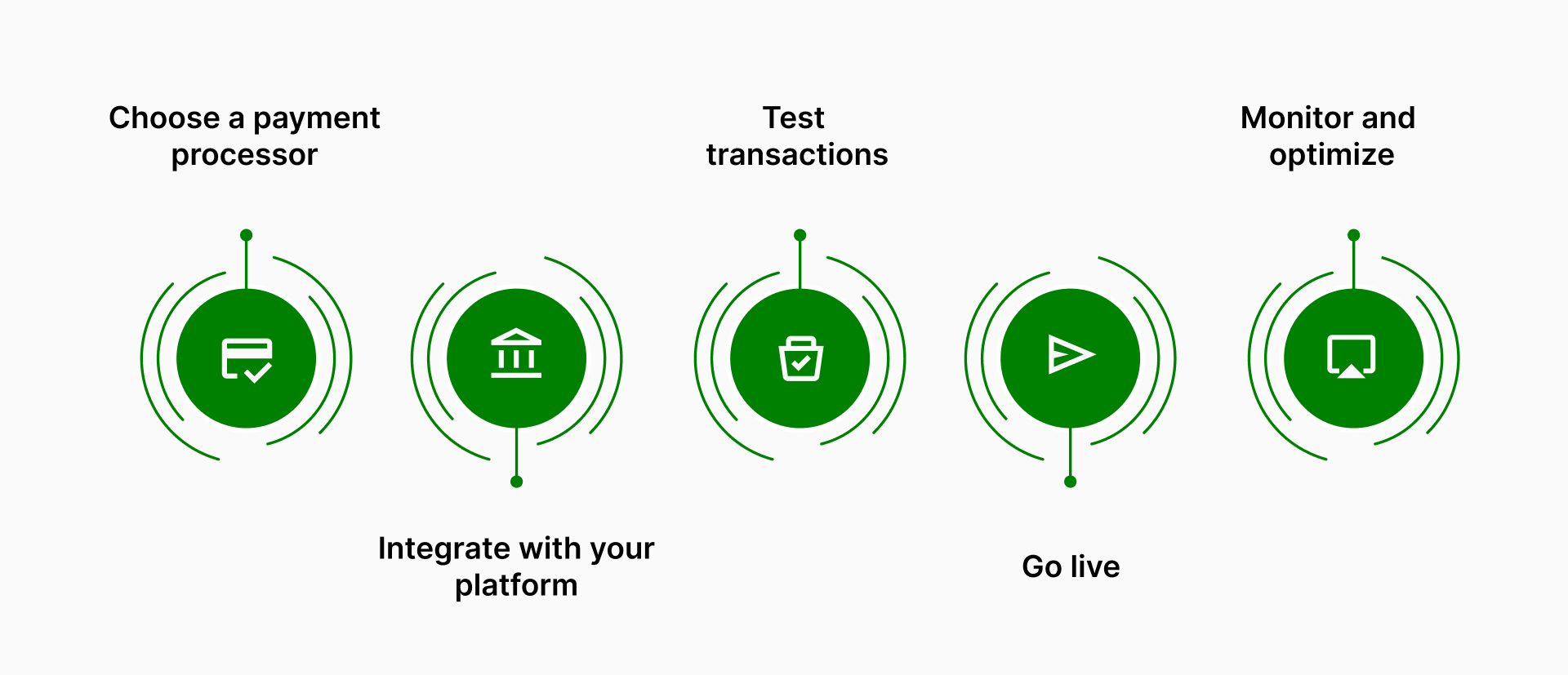 Choose a payment processor

Integrate with your platform

Test transactions

Go live

Monitor and optimize